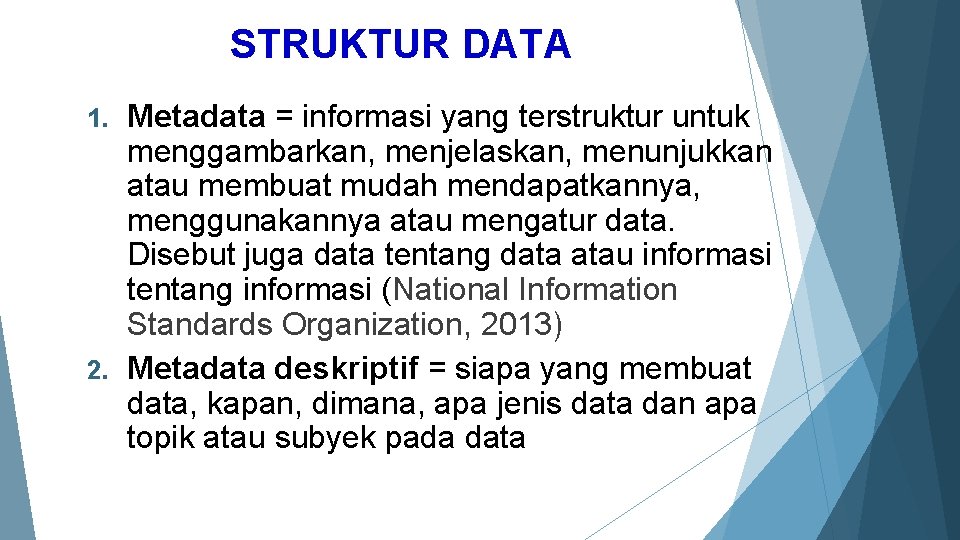 STRUKTUR DATA

1. Metadata = informasi yang terstruktur untuk menggambarkan, menjelaskan, menunjukkan atau membuat mudah mendapatkannya, menggunakannya atau mengatur data. Disebut juga data tentang data atau informasi tentang informasi (National Information Standards Organization, 2013)

2. Metadata deskriptif = siapa yang membuat data, kapan, dimana, apa jenis data dan apa topik atau subyek pada data